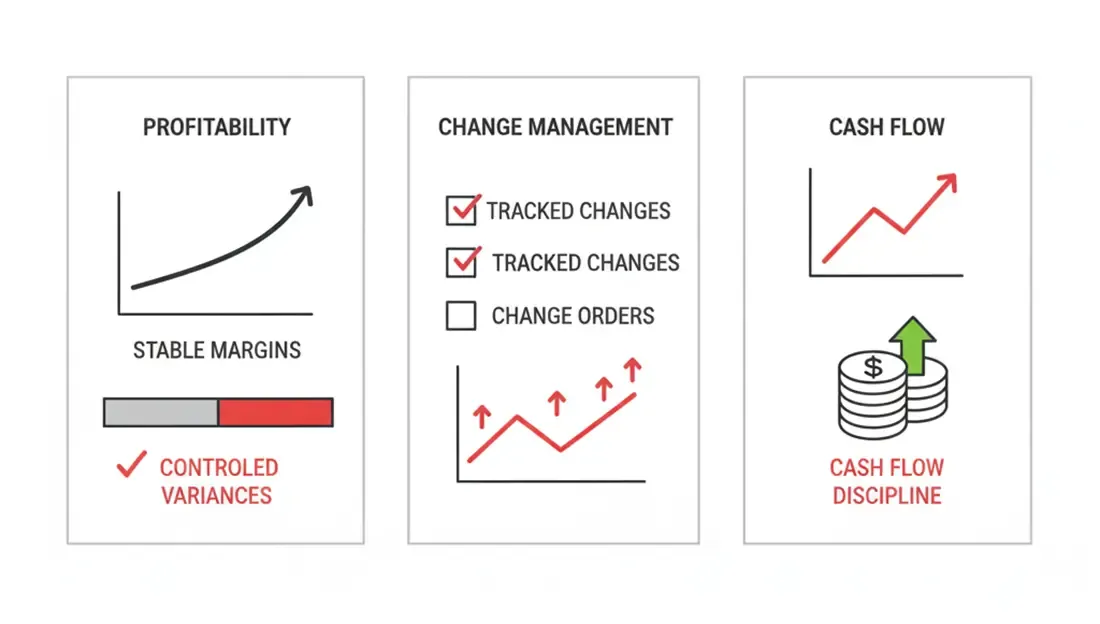 PROFITABILITY

STABLE MARGINS

CONTROLED VARIANCES

CHANGE MANAGEMENT

TRACKED CHANGES

TRACKED CHANGES

CHANGE ORDERS

CASH FLOW

$

CASH FLOW DISCIPLINE